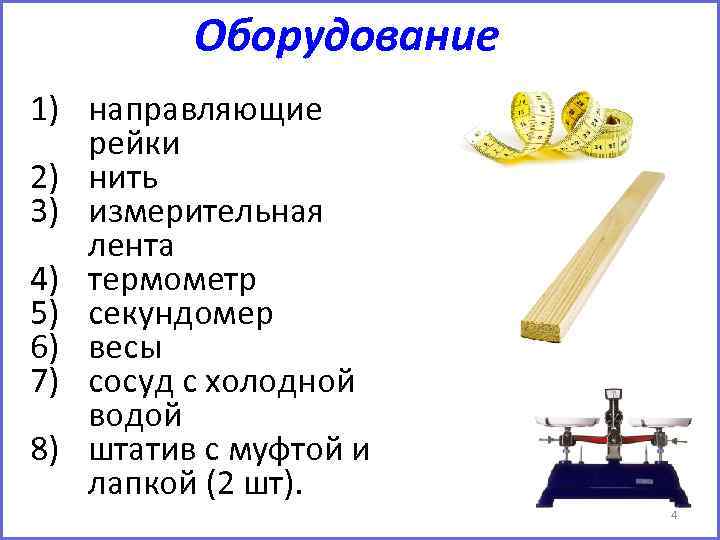 Оборудование

1) направляющие рейки
2) нить
3) измерительная лента
4) термометр
5) секундомер
6) весы
7) сосуд с холодной водой
8) штатив с муфтой и лапкой (2 шт).

4